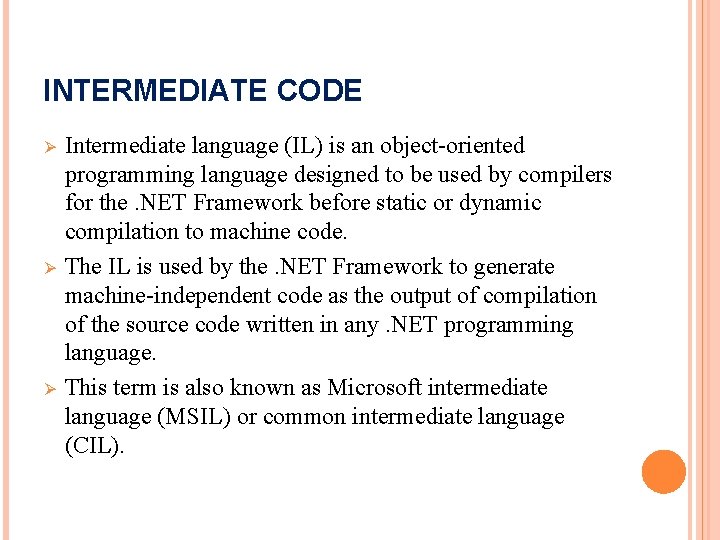 INTERMEDIATE CODE

➢ Intermediate language (IL) is an object-oriented programming language designed to be used by compilers for the .NET Framework before static or dynamic compilation to machine code.

➢ The IL is used by the .NET Framework to generate machine-independent code as the output of compilation of the source code written in any .NET programming language.

➢ This term is also known as Microsoft intermediate language (MSIL) or common intermediate language (CIL).